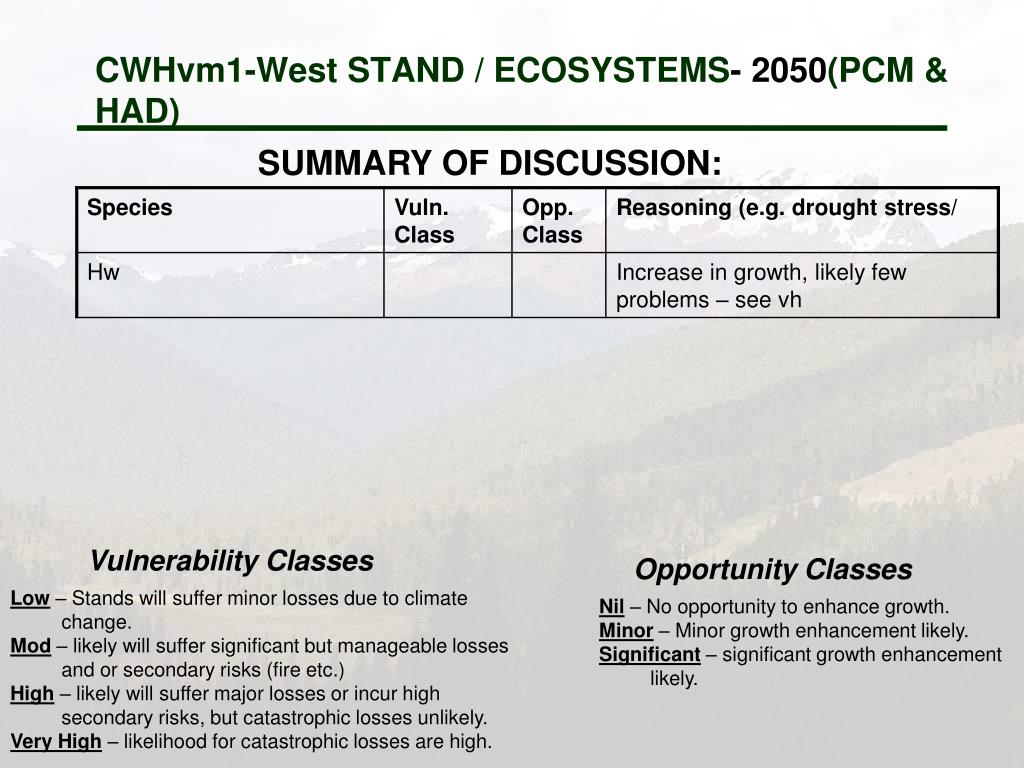 CWHvm1-West STAND / ECOSYSTEMS- 2050(PCM & HAD)

SUMMARY OF DISCUSSION:

| Species | Vuln. Class | Opp. Class | Reasoning (e.g. drought stress/ |
|---|---|---|---|
| Hw | | | Increase in growth, likely few problems – see vh |

Vulnerability Classes

Low – Stands will suffer minor losses due to climate change.
Mod – likely will suffer significant but manageable losses and or secondary risks (fire etc.)
High – likely will suffer major losses or incur high secondary risks, but catastrophic losses unlikely.
Very High – likelihood for catastrophic losses are high.

Opportunity Classes

Nil – No opportunity to enhance growth.
Minor – Minor growth enhancement likely.
Significant – significant growth enhancement likely.